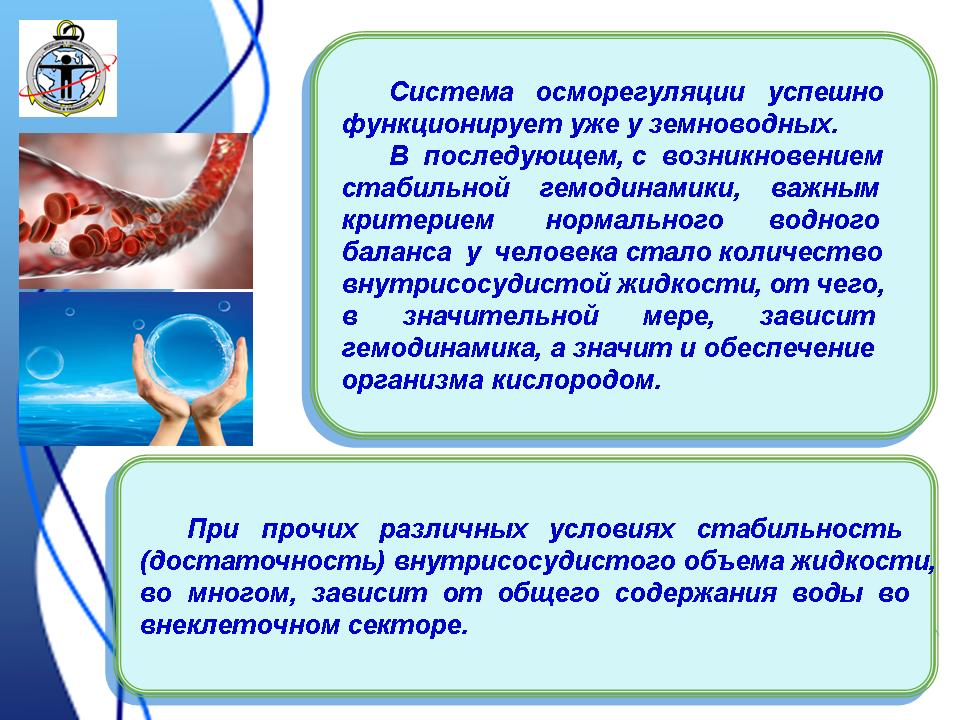 Система осморегуляции успешно функционирует уже у земноводных.

В последующем, с возникновением стабильной гемодинамики, важным критерием нормального водного баланса у человека стало количество внутрисосудистой жидкости, от чего, в значительной мере, зависит гемодинамика, а значит и обеспечение организма кислородом.

При прочих различных условиях стабильность (достаточность) внутрисосудистого объема жидкости, во многом, зависит от общего содержания воды во внеклеточном секторе.